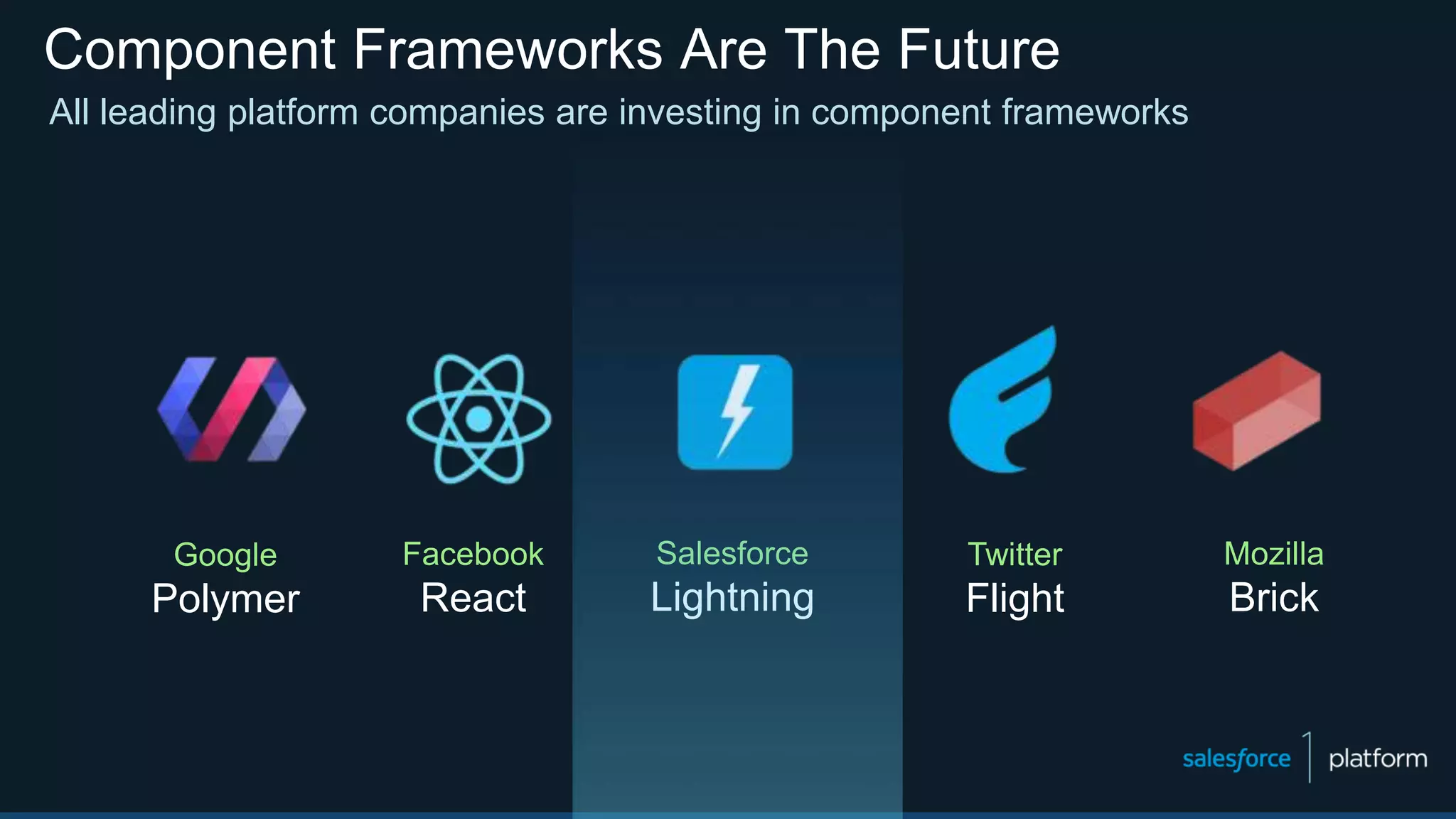 Component Frameworks Are The Future

All leading platform companies are investing in component frameworks

Google
Polymer

Facebook
React

Salesforce
Lightning

Twitter
Flight

Mozilla
Brick

salesforce 1 platform